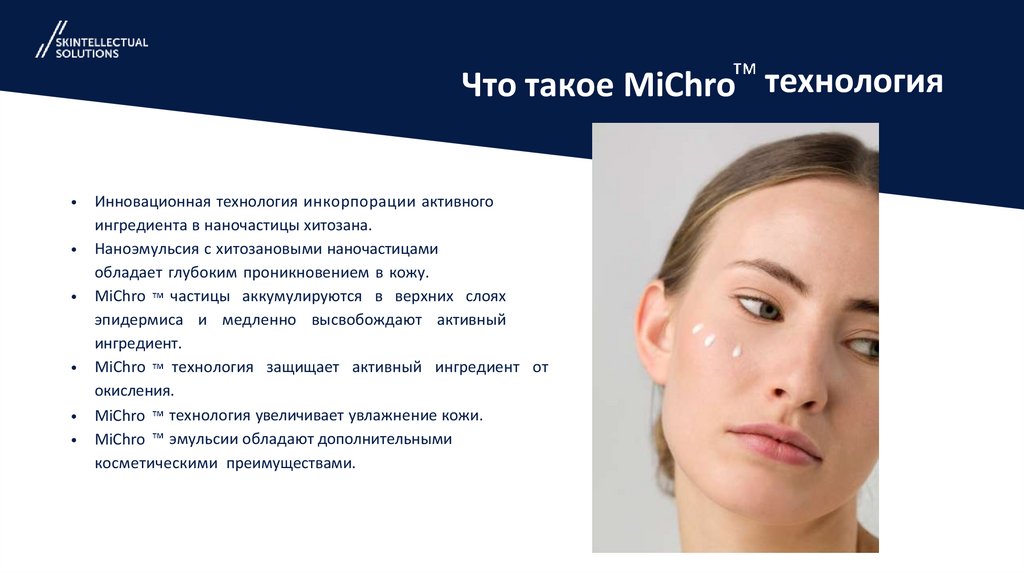 SKINTELLECTUAL SOLUTIONS

Что такое MiChro™ технология

• Инновационная технология инкорпорации активного ингредиента в наночастицы хитозана.
• Наноэмульсия с хитозановыми наночастицами обладает глубоким проникновением в кожу.
• MiChro ™ частицы аккумулируются в верхних слоях эпидермиса и медленно высвобождают активный ингредиент.
• MiChro ™ технология защищает активный ингредиент от окисления.
• MiChro ™ технология увеличивает увлажнение кожи.
• MiChro ™ эмульсии обладают дополнительными косметическими преимуществами.